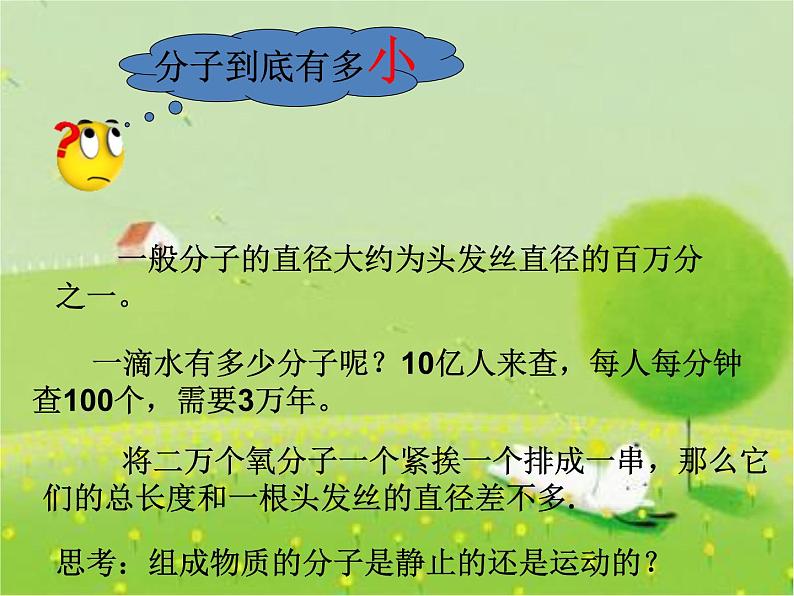 分子到底有多小

?

一般分子的直径大约为头发丝直径的百万分之一。

一滴水有多少分子呢？10亿人来查，每人每分钟查100个，需要3万年。

将二万个氧分子一个紧挨一个排成一串，那么它们的总长度和一根头发丝的直径差不多.

思考：组成物质的分子是静止的还是运动的？